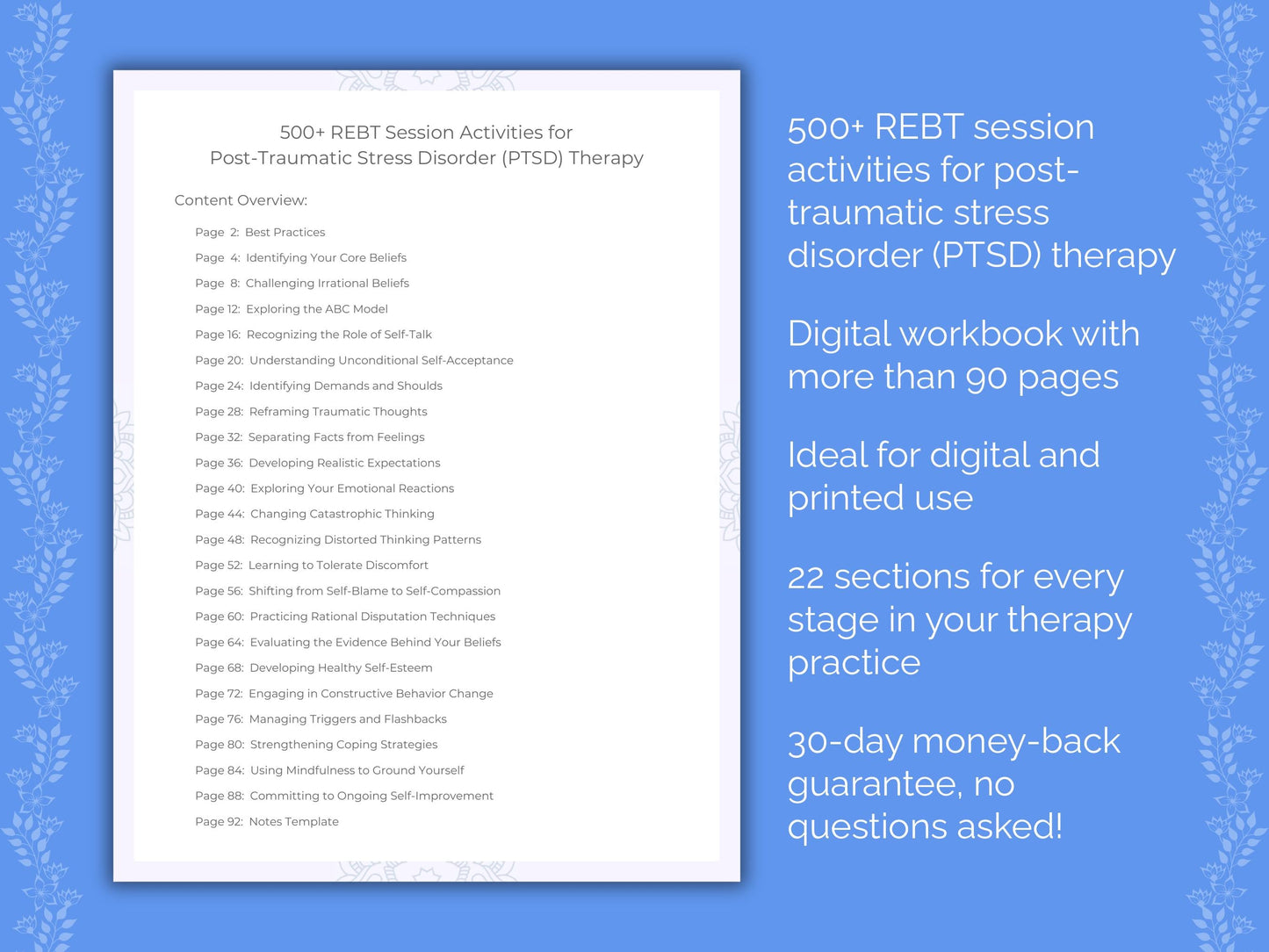 500+ REBT Session Activities for
Post-Traumatic Stress Disorder (PTSD) Therapy

Content Overview:

Page 2: Best Practices
Page 4: Identifying Your Core Beliefs
Page 8: Challenging Irrational Beliefs
Page 12: Exploring the ABC Model
Page 16: Recognizing the Role of Self-Talk
Page 20: Understanding Unconditional Self-Acceptance
Page 24: Identifying Demands and Shoulds
Page 28: Reframing Traumatic Thoughts
Page 32: Separating Facts from Feelings
Page 36: Developing Realistic Expectations
Page 40: Exploring Your Emotional Reactions
Page 44: Changing Catastrophic Thinking
Page 48: Recognizing Distorted Thinking Patterns
Page 52: Learning to Tolerate Discomfort
Page 56: Shifting from Self-Blame to Self-Compassion
Page 60: Practicing Rational Disputation Techniques
Page 64: Evaluating the Evidence Behind Your Beliefs
Page 68: Developing Healthy Self-Esteem
Page 72: Engaging in Constructive Behavior Change
Page 76: Managing Triggers and Flashbacks
Page 80: Strengthening Coping Strategies
Page 84: Using Mindfulness to Ground Yourself
Page 88: Committing to Ongoing Self-Improvement
Page 92: Notes Template

500+ REBT session activities for post-traumatic stress disorder (PTSD) therapy

Digital workbook with more than 90 pages

Ideal for digital and printed use

22 sections for every stage in your therapy practice

30-day money-back guarantee, no questions asked!